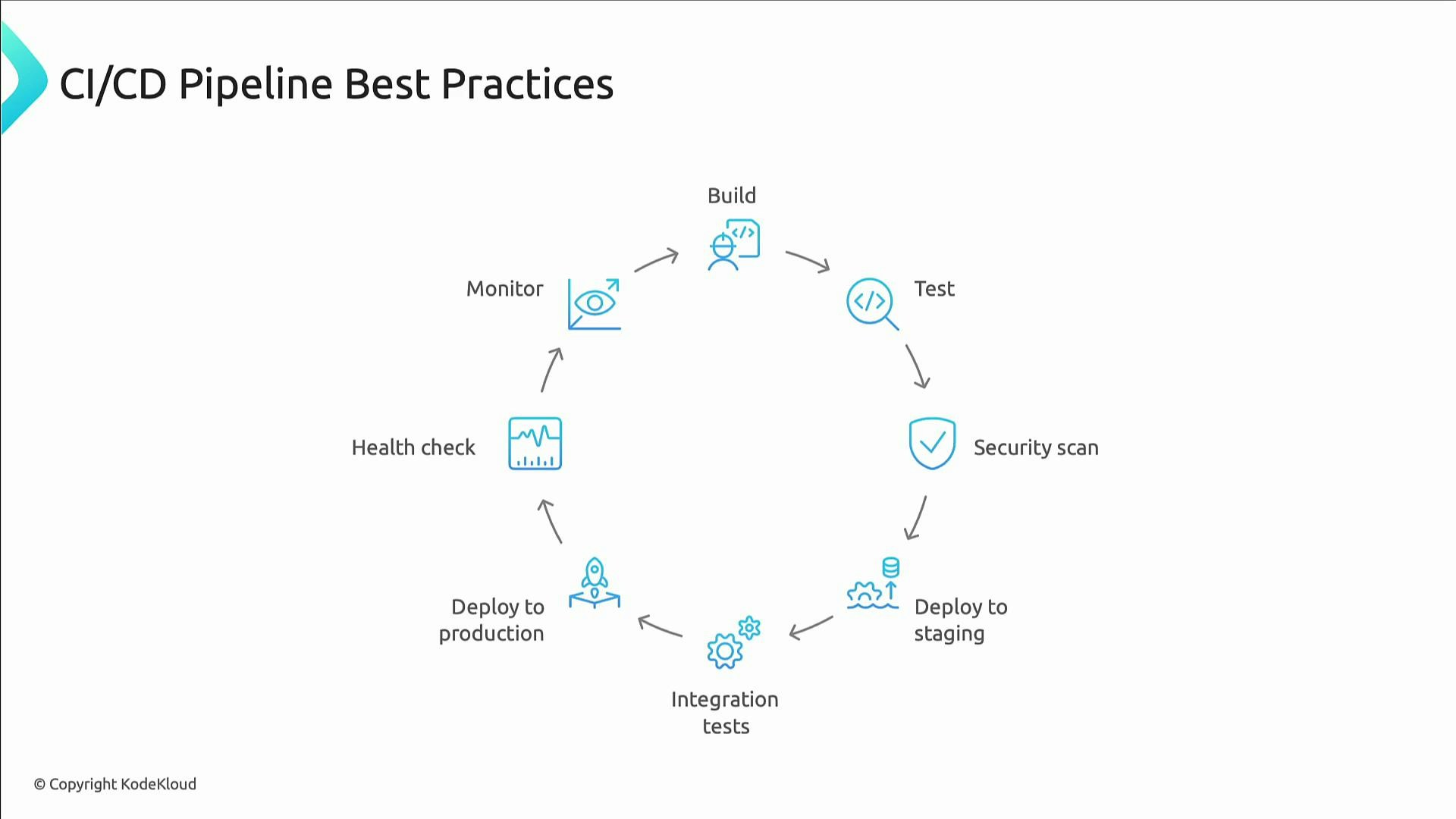 CI/CD Pipeline Best Practices

Build

Test

Security scan

Deploy to staging

Integration tests

Deploy to production

Health check

Monitor

© Copyright KodeKloud